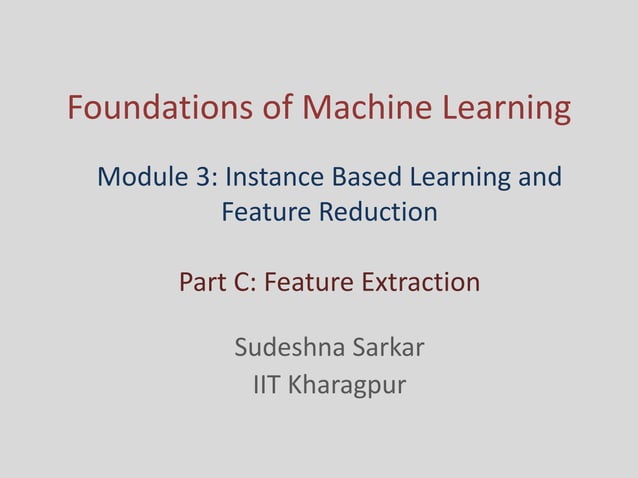 Foundations of Machine Learning

Module 3: Instance Based Learning and Feature Reduction

Part C: Feature Extraction

Sudeshna Sarkar
IIT Kharagpur